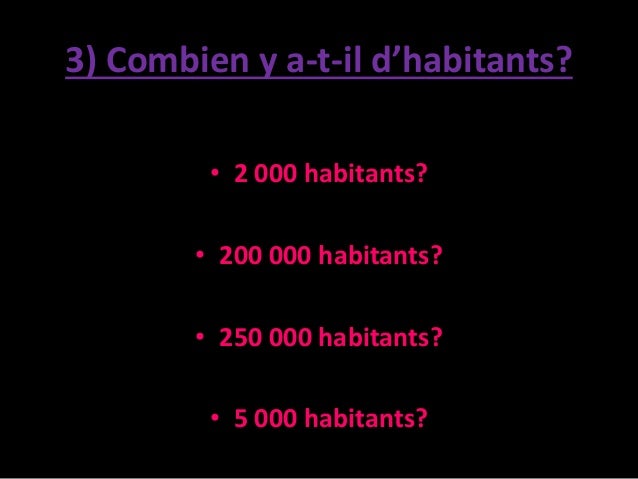 3) Combien y a-t-il d’habitants?

• 2 000 habitants?

• 200 000 habitants?

• 250 000 habitants?

• 5 000 habitants?